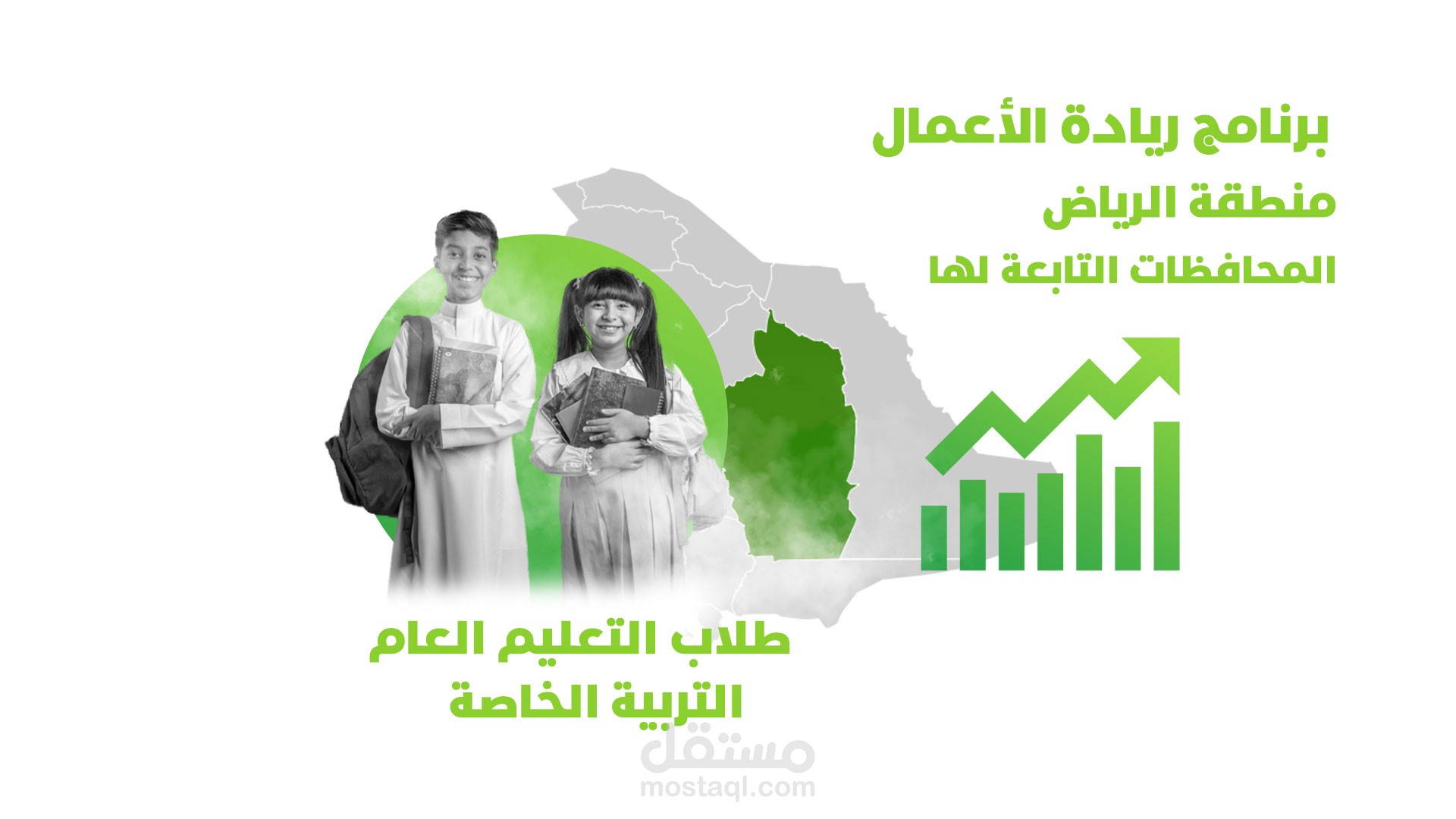 برنامج ريادة الأعمال
منطقة الرياض
المحافظات التابعة لها

طلاب التعليم العام
التربية الخاصة

مستقل
mostaql.com